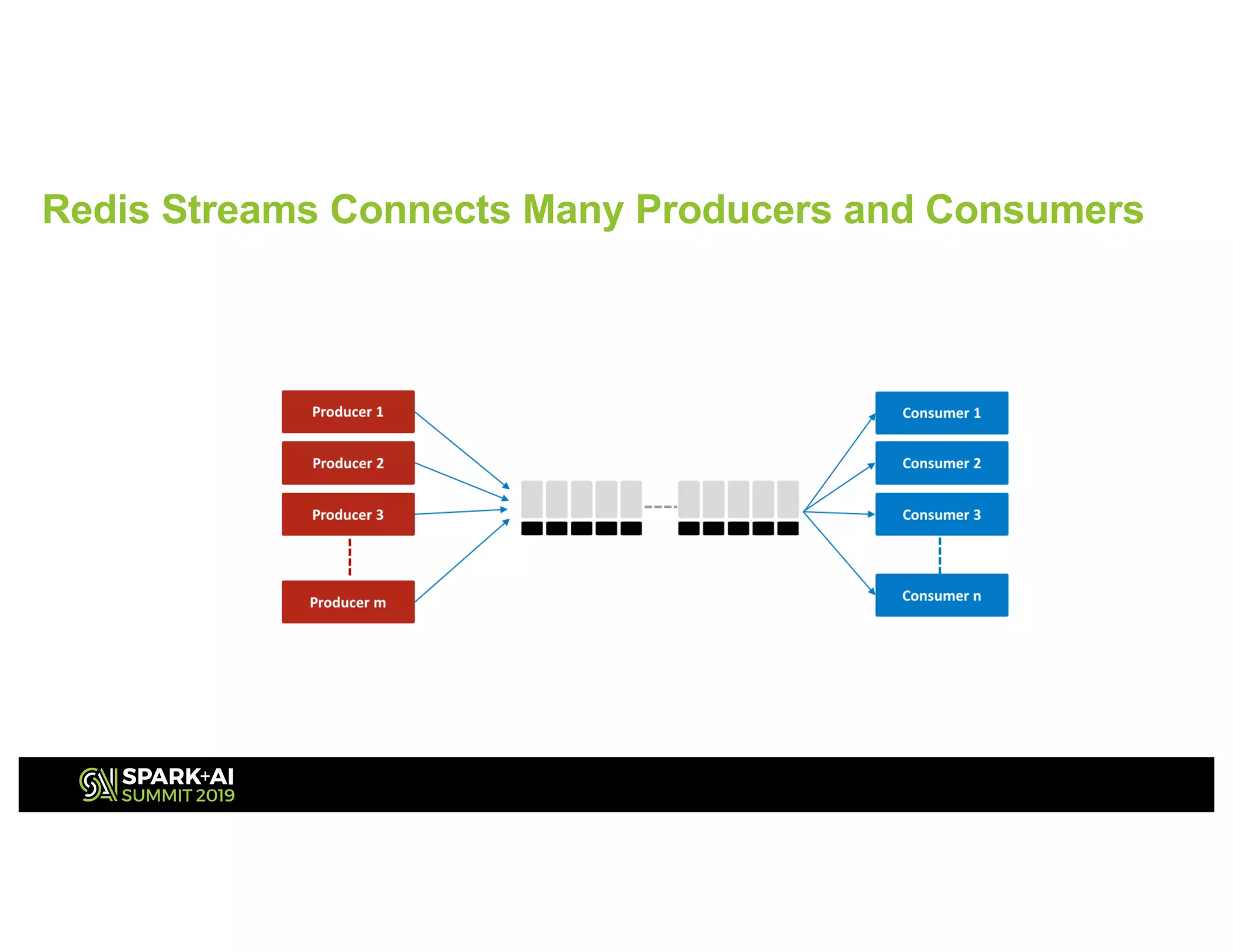 Redis Streams Connects Many Producers and Consumers

Producer 1

Producer 2

Producer 3

Producer m

Consumer 1

Consumer 2

Consumer 3

Consumer n

SPARK+AI SUMMIT 2019